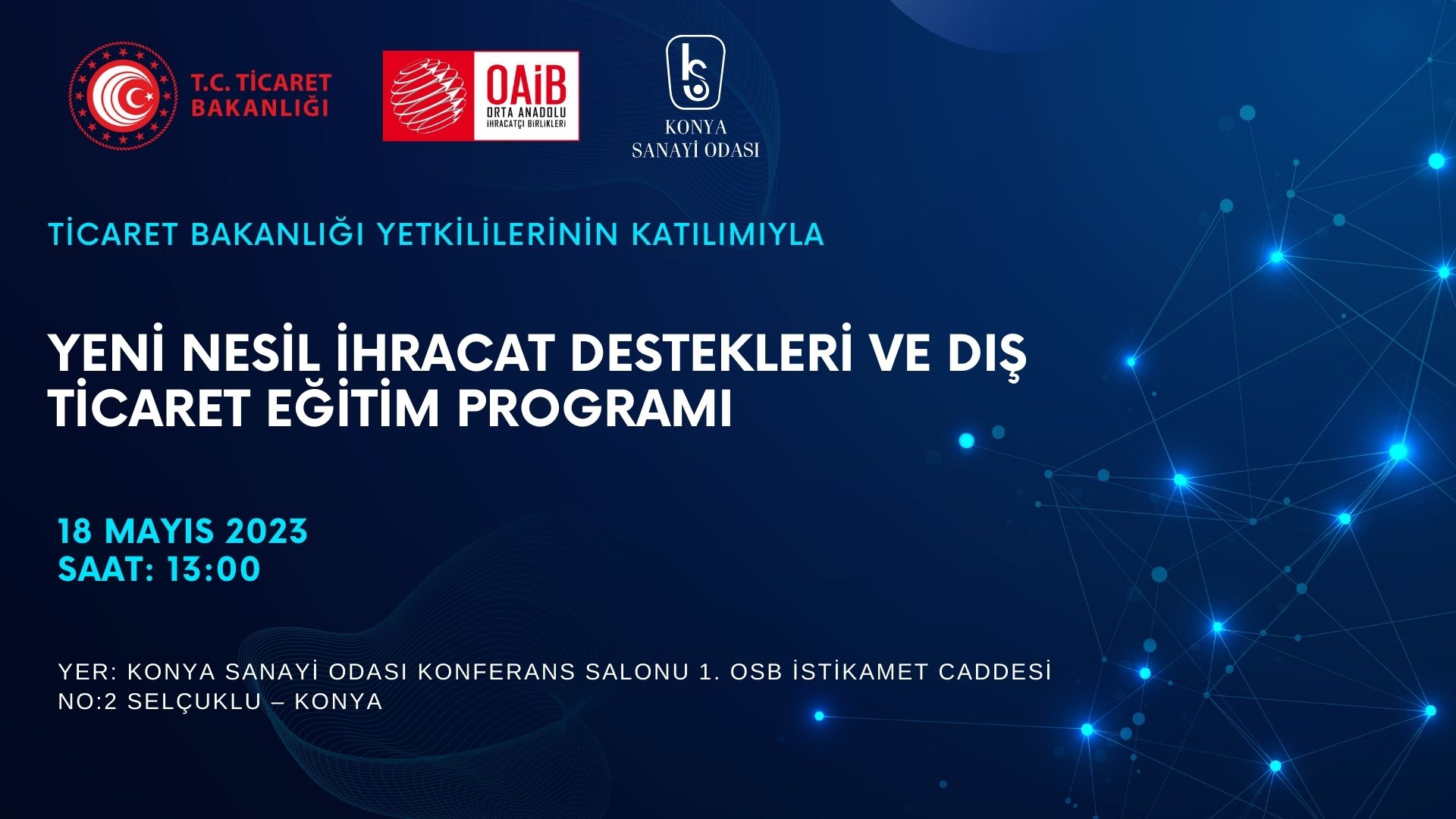 T.C. TİCARET BAKANLIĞI

OAİB ORTA ANADOLU İHRACATÇI BİRLİKLERİ

KONYA SANAYİ ODASI

TİCARET BAKANLIĞI YETKİLİLERİNİN KATILIMIYLA

YENİ NESİL İHRACAT DESTEKLERİ VE DIŞ TİCARET EĞİTİM PROGRAMI

18 MAYIS 2023
SAAT: 13:00

YER: KONYA SANAYİ ODASI KONFERANS SALONU 1. OSB İSTİKAMET CADDESİ NO:2 SELÇUKLU – KONYA